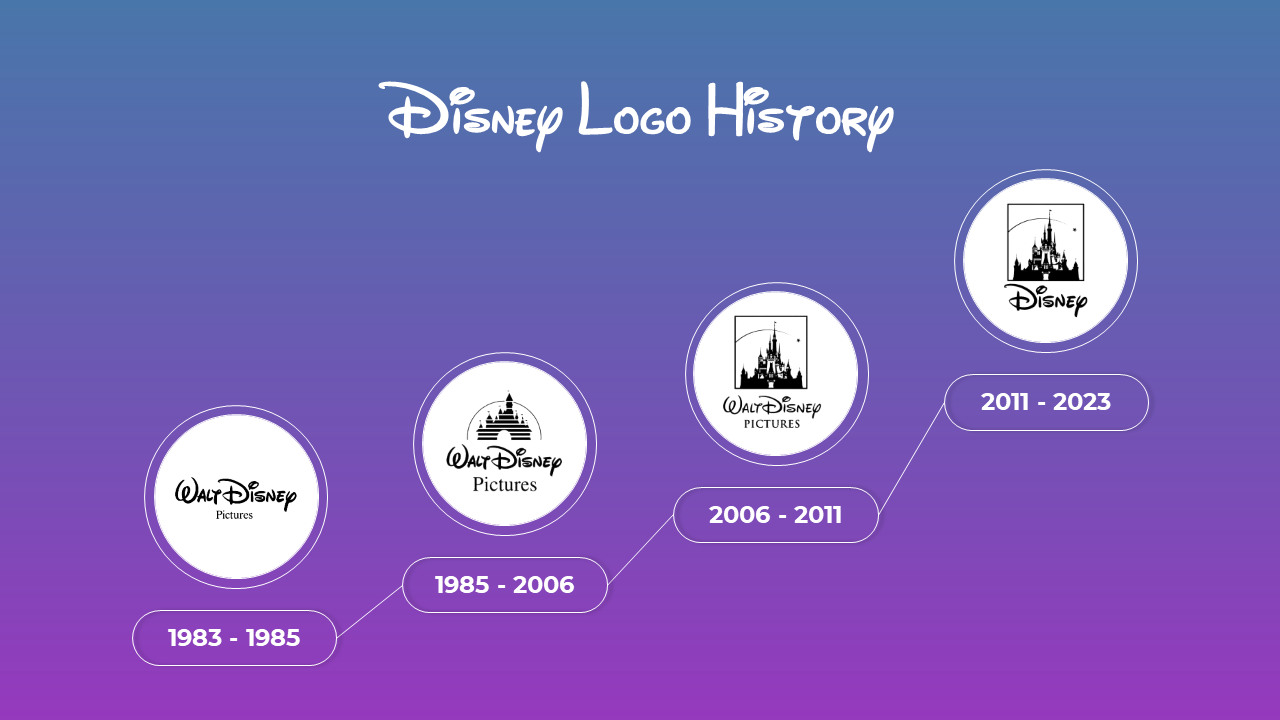 Disney Logo History

Walt Disney
Pictures

1983 - 1985

Walt Disney
Pictures

1985 - 2006

Walt Disney
PICTURES

2006 - 2011

Disney

2011 - 2023